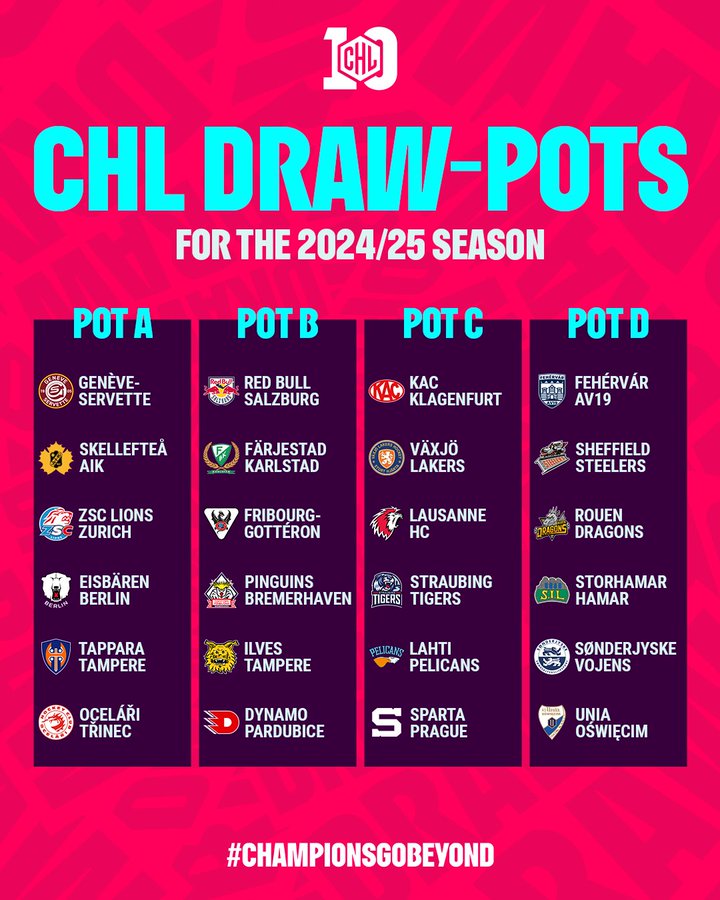 10 CHL

CHL DRAW-POTS

FOR THE 2024/25 SEASON

POT A

GENÈVE-SERVETTE

SKELLEFTEÅ AIK

ZSC LIONS ZURICH

EISBÄREN BERLIN

TAPPARA TAMPERE

OCELÁŘI TŘINEC

POT B

RED BULL SALZBURG

FÄRJESTAD KARLSTAD

FRIBOURG-GOTTÉRON

PINGUINS BREMERHAVEN

ILVES TAMPERE

DYNAMO PARDUBICE

POT C

KAC KLAGENFURT

VÄXJÖ LAKERS

LAUSANNE HC

STRAUBING TIGERS

LAHTI PELICANS

SPARTA PRAGUE

POT D

FEHÉRVÁR AV19

SHEFFIELD STEELERS

ROUEN DRAGONS

STORHAMAR HAMAR

SØNDERJYSKE VOJENS

UNIA OŚWIĘCIM

#CHAMPIONSGOBEYOND